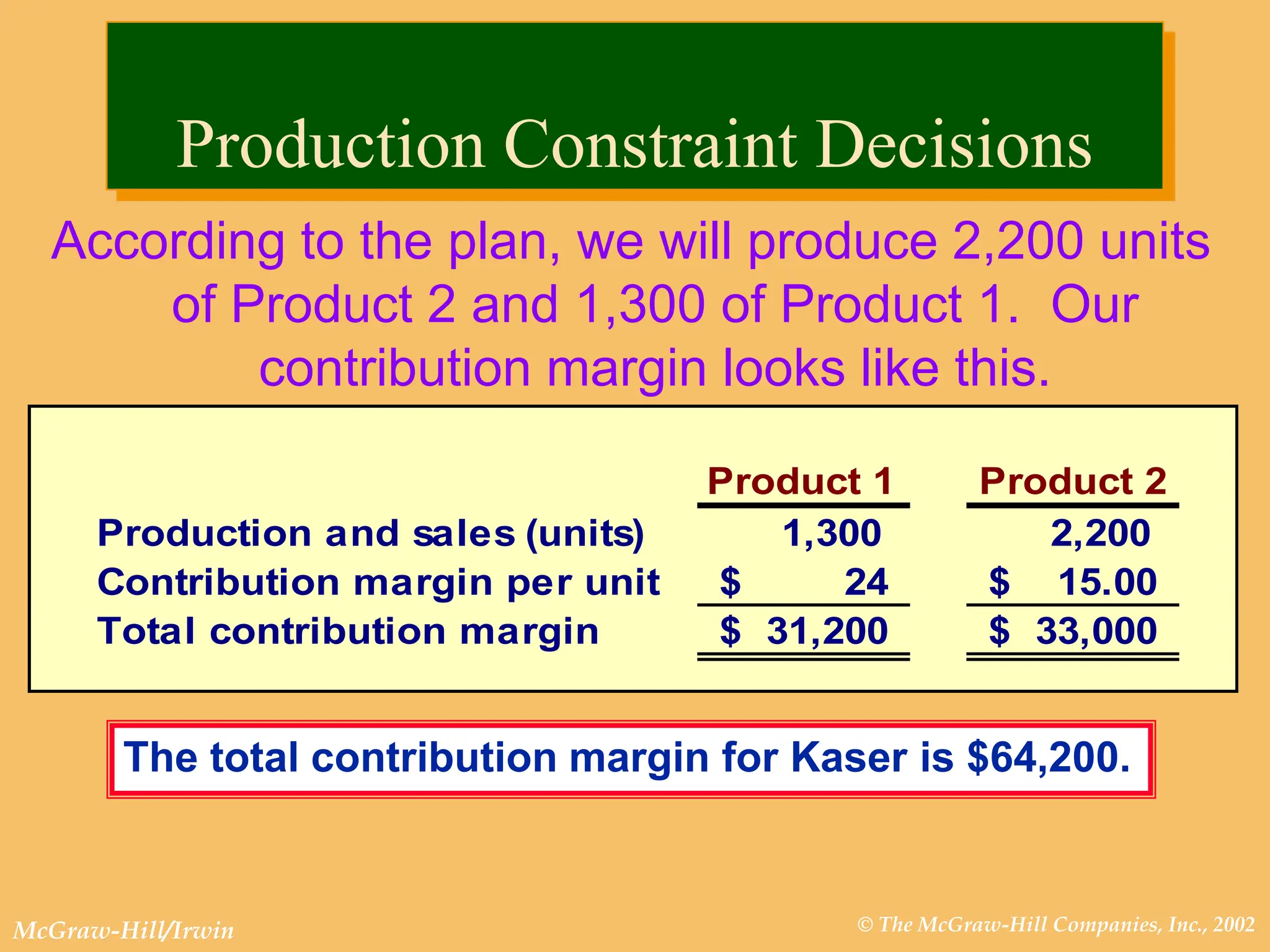 Production Constraint Decisions

According to the plan, we will produce 2,200 units of Product 2 and 1,300 of Product 1. Our contribution margin looks like this.

| | Product 1 | Product 2 |
|---|---|---|
| Production and sales (units) | 1,300 | 2,200 |
| Contribution margin per unit | \$ 24 | \$ 15.00 |
| Total contribution margin | \$ 31,200 | \$ 33,000 |

The total contribution margin for Kaser is \$64,200.

McGraw-Hill/Irwin

© The McGraw-Hill Companies, Inc., 2002